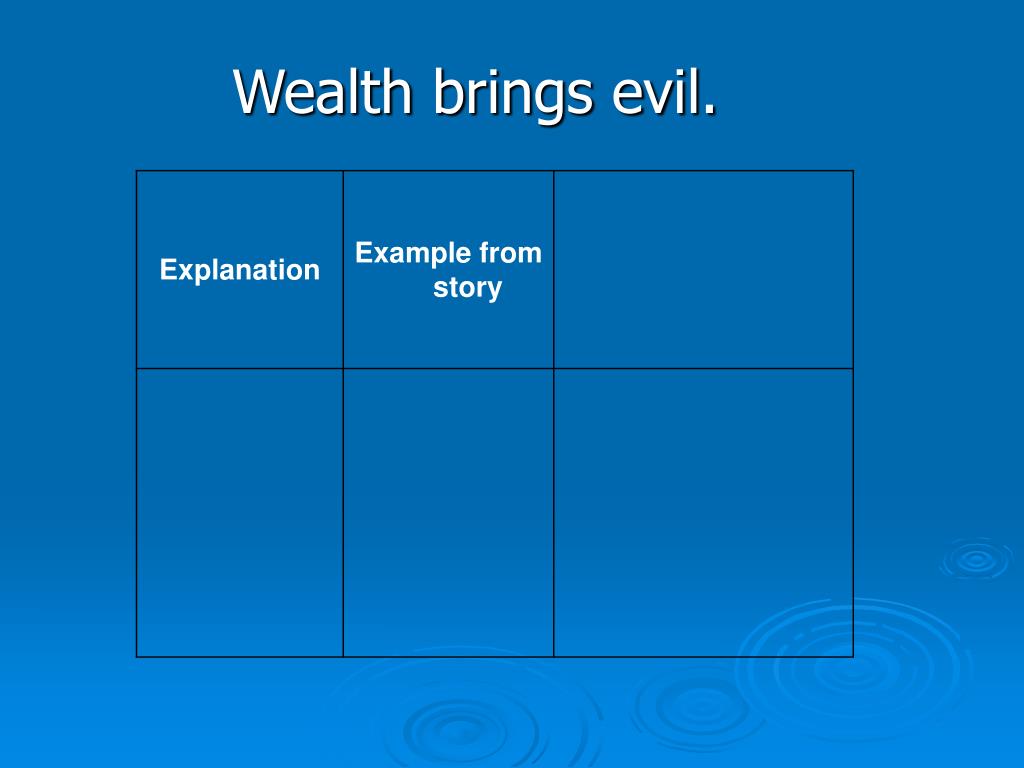 Wealth brings evil.

| Explanation | Example from story | |
|---|---|---|
| | | |